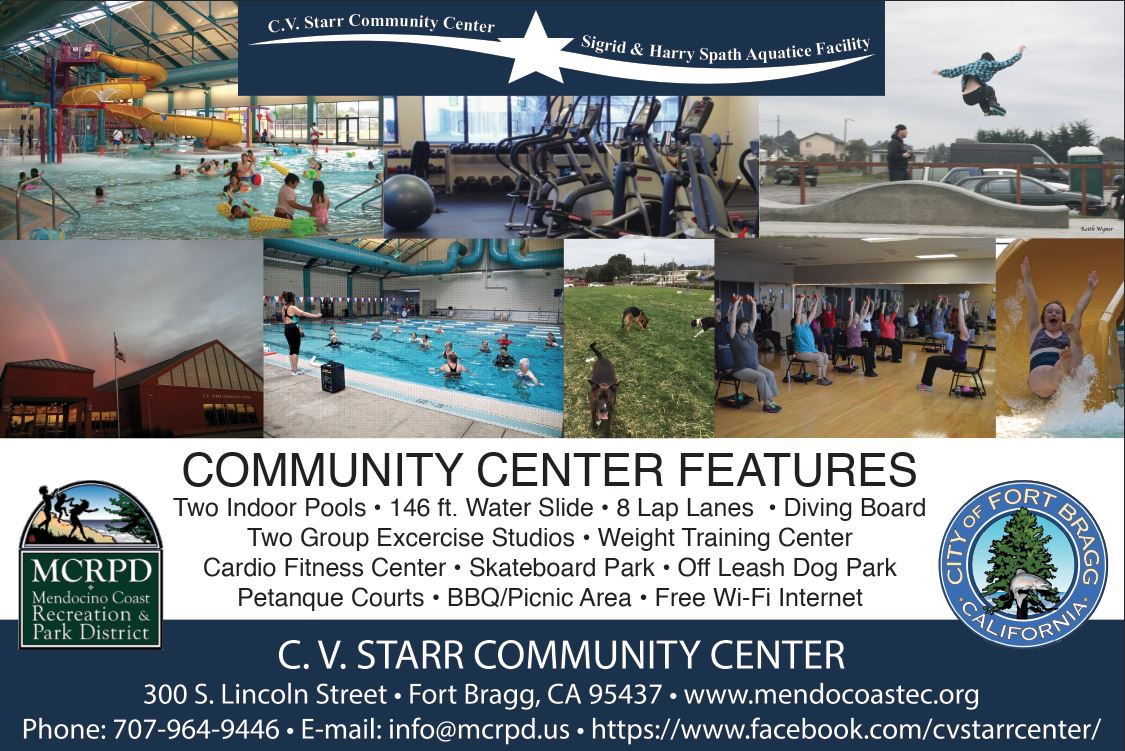 C.V. Starr Community Center

Sigrid & Harry Spath Aquatice Facility

Keith Wyner

COMMUNITY CENTER FEATURES

Two Indoor Pools • 146 ft. Water Slide • 8 Lap Lanes • Diving Board
Two Group Excercise Studios • Weight Training Center
Cardio Fitness Center • Skateboard Park • Off Leash Dog Park
Petanque Courts • BBQ/Picnic Area • Free Wi-Fi Internet

MCRPD
Mendocino Coast Recreation & Park District

CITY OF FORT BRAGG CALIFORNIA

C. V. STARR COMMUNITY CENTER
300 S. Lincoln Street • Fort Bragg, CA 95437 • www.mendocoastec.org
Phone: 707-964-9446 • E-mail: info@mcrpd.us • https://www.facebook.com/cvstarrcenter/